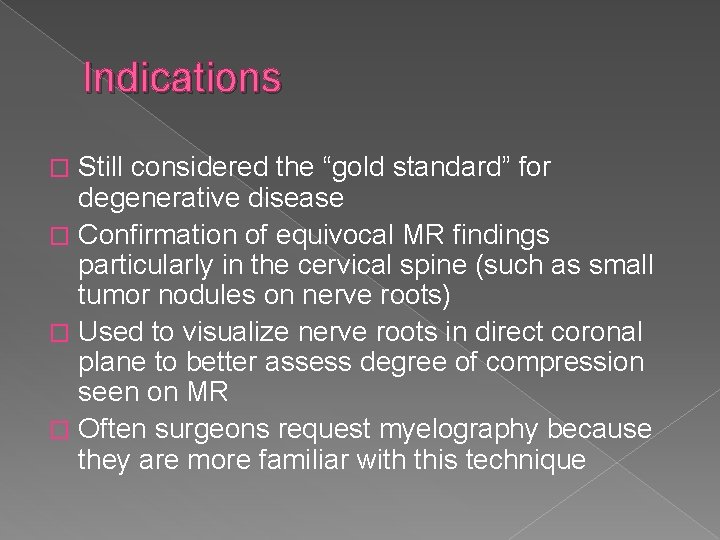 Indications

□ Still considered the “gold standard” for degenerative disease
□ Confirmation of equivocal MR findings particularly in the cervical spine (such as small tumor nodules on nerve roots)
□ Used to visualize nerve roots in direct coronal plane to better assess degree of compression seen on MR
□ Often surgeons request myelography because they are more familiar with this technique